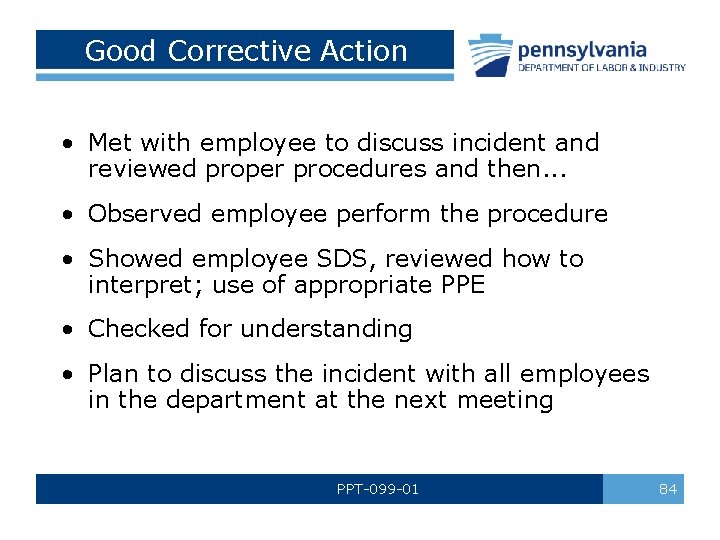 Good Corrective Action

pennsylvania
DEPARTMENT OF LABOR & INDUSTRY

• Met with employee to discuss incident and reviewed proper procedures and then...
• Observed employee perform the procedure
• Showed employee SDS, reviewed how to interpret; use of appropriate PPE
• Checked for understanding
• Plan to discuss the incident with all employees in the department at the next meeting

PPT-099-01

84